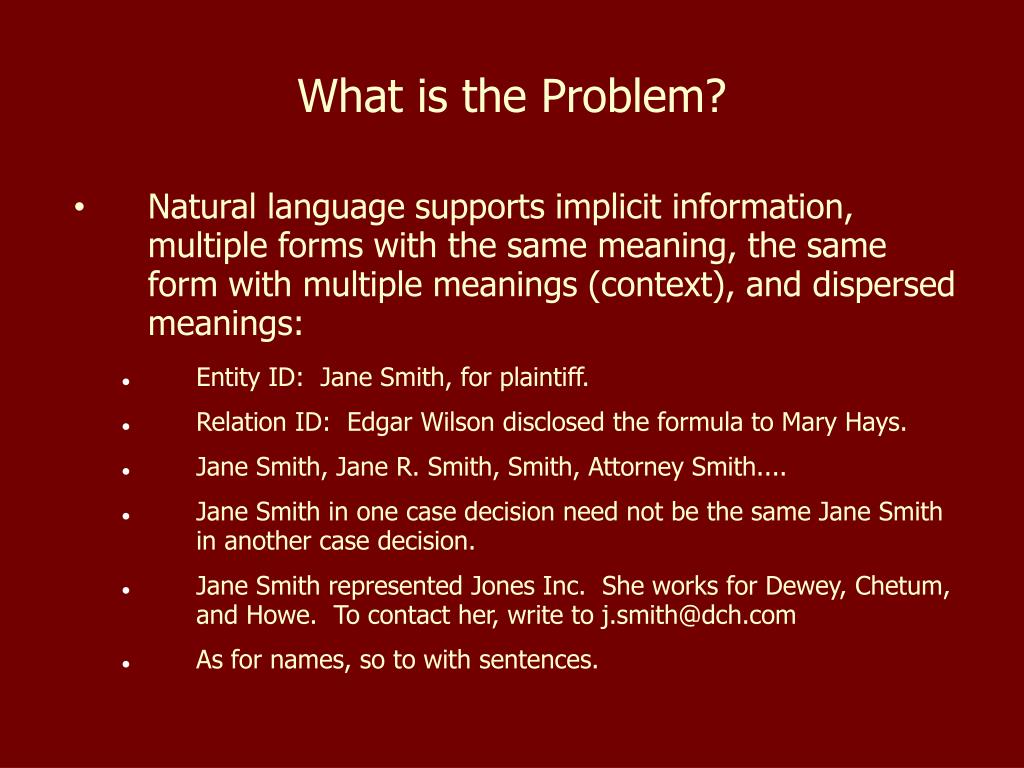 What is the Problem?

• Natural language supports implicit information, multiple forms with the same meaning, the same form with multiple meanings (context), and dispersed meanings:

• Entity ID: Jane Smith, for plaintiff.

• Relation ID: Edgar Wilson disclosed the formula to Mary Hays.

• Jane Smith, Jane R. Smith, Smith, Attorney Smith....

• Jane Smith in one case decision need not be the same Jane Smith in another case decision.

• Jane Smith represented Jones Inc. She works for Dewey, Chetum, and Howe. To contact her, write to j.smith@dch.com

• As for names, so to with sentences.